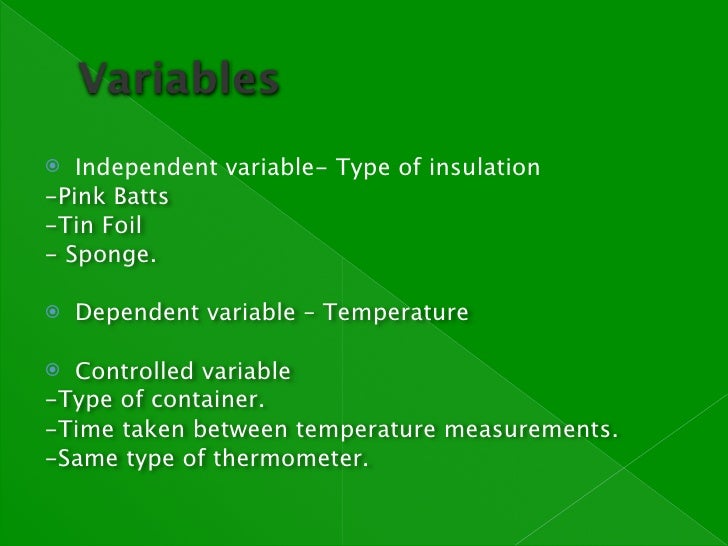 Variables

Independent variable- Type of insulation
-Pink Batts
-Tin Foil
- Sponge.

Dependent variable – Temperature

Controlled variable
-Type of container.
-Time taken between temperature measurements.
-Same type of thermometer.